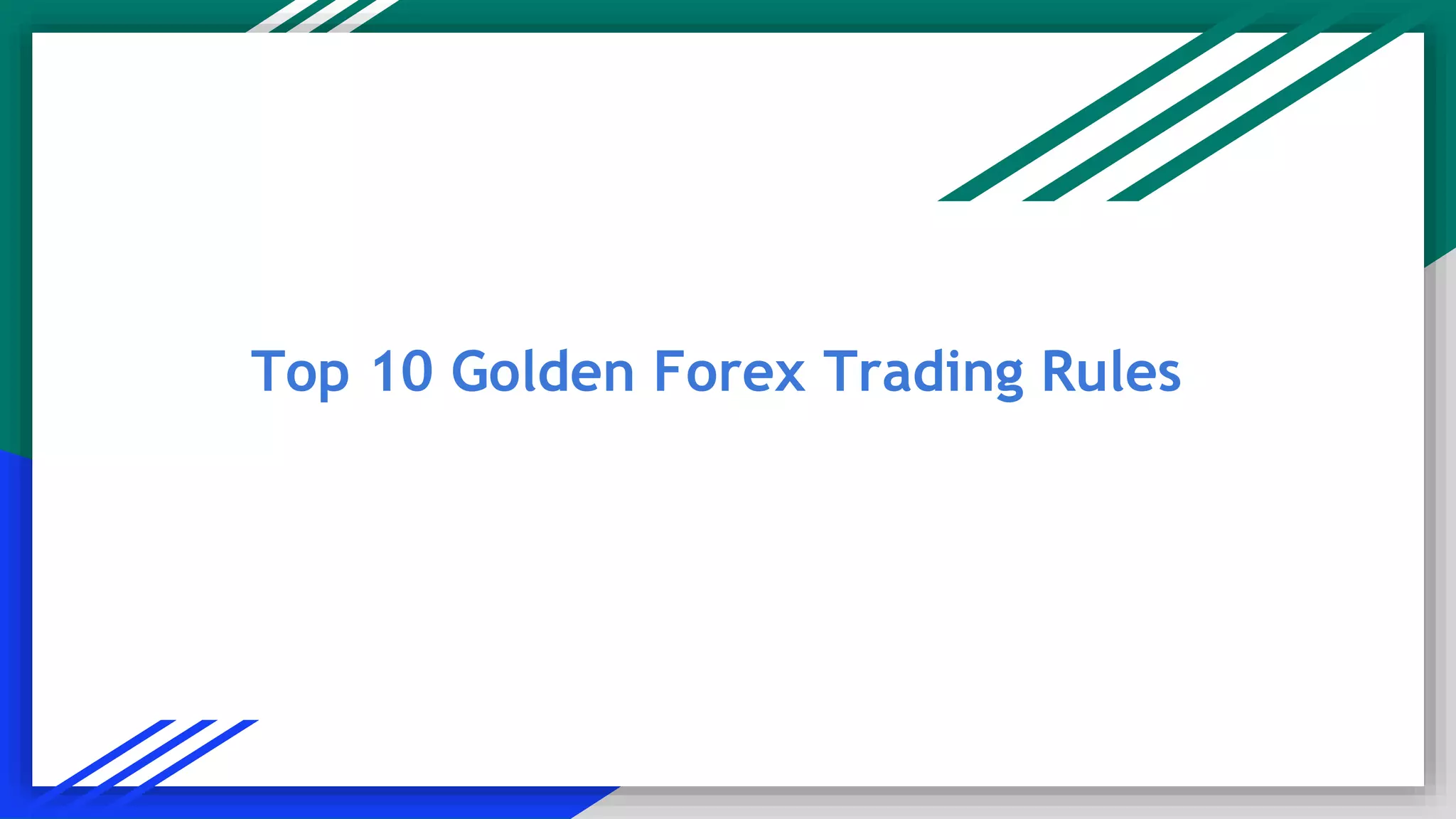 Top 10 Golden Forex Trading Rules